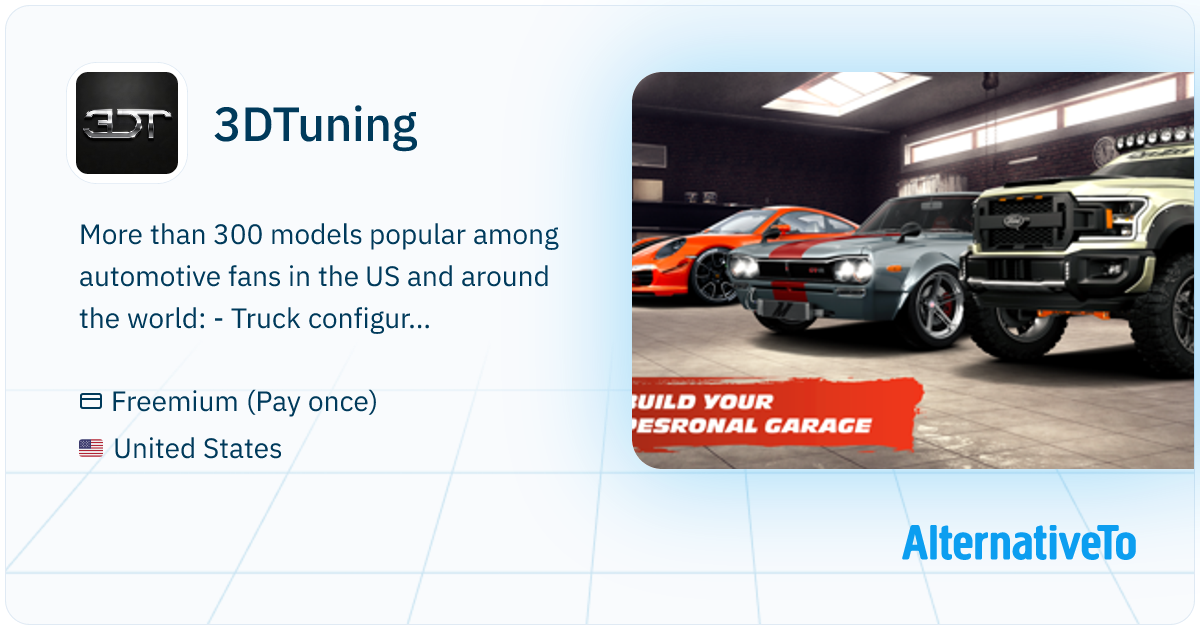 3DT

3DTuning

More than 300 models popular among automotive fans in the US and around the world: - Truck configur...

Freemium (Pay once)

United States

UILD YOUR
PESRONAL GARAGE

AlternativeTo